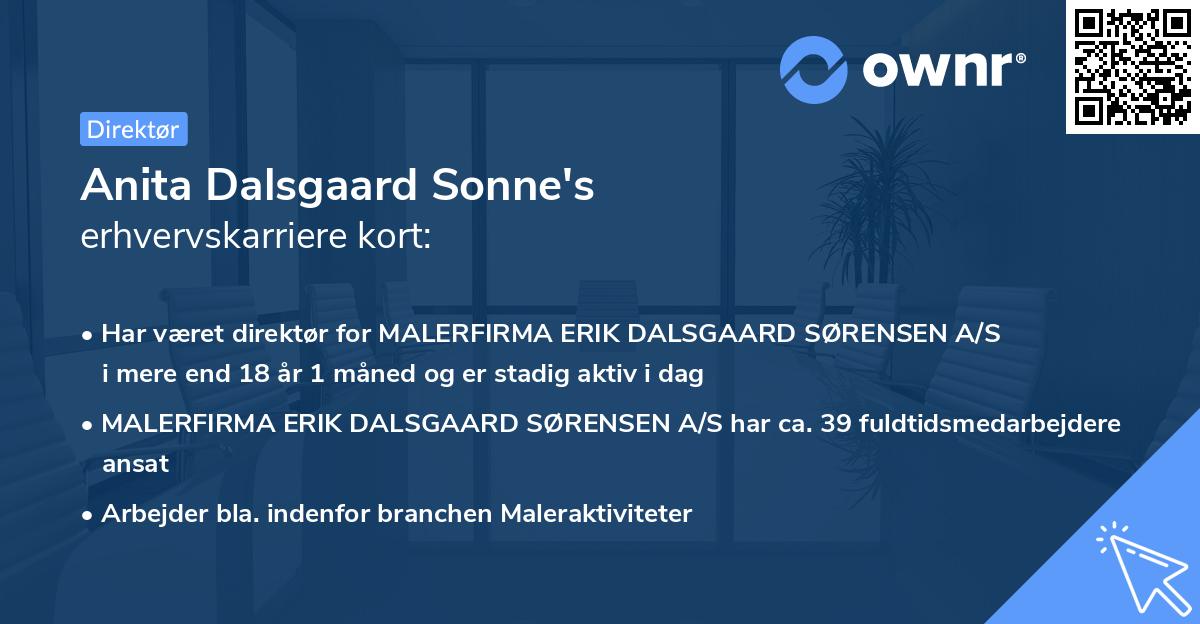 ownr®

Direktør

Anita Dalsgaard Sonne's
erhvervskarriere kort:

• Har været direktør for MALERFIRMA ERIK DALSGAARD SØRENSEN A/S i mere end 18 år 1 måned og er stadig aktiv i dag

• MALERFIRMA ERIK DALSGAARD SØRENSEN A/S har ca. 39 fuldtidsmedarbejdere ansat

• Arbejder bla. indenfor branchen Maleraktiviteter